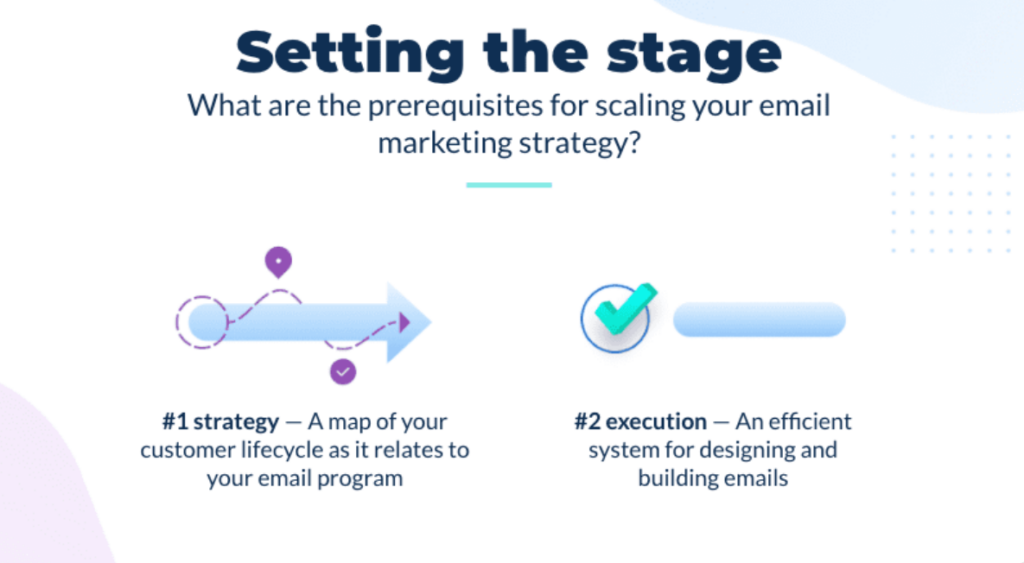 Setting the stage
What are the prerequisites for scaling your email marketing strategy?

#1 strategy — A map of your customer lifecycle as it relates to your email program

#2 execution — An efficient system for designing and building emails